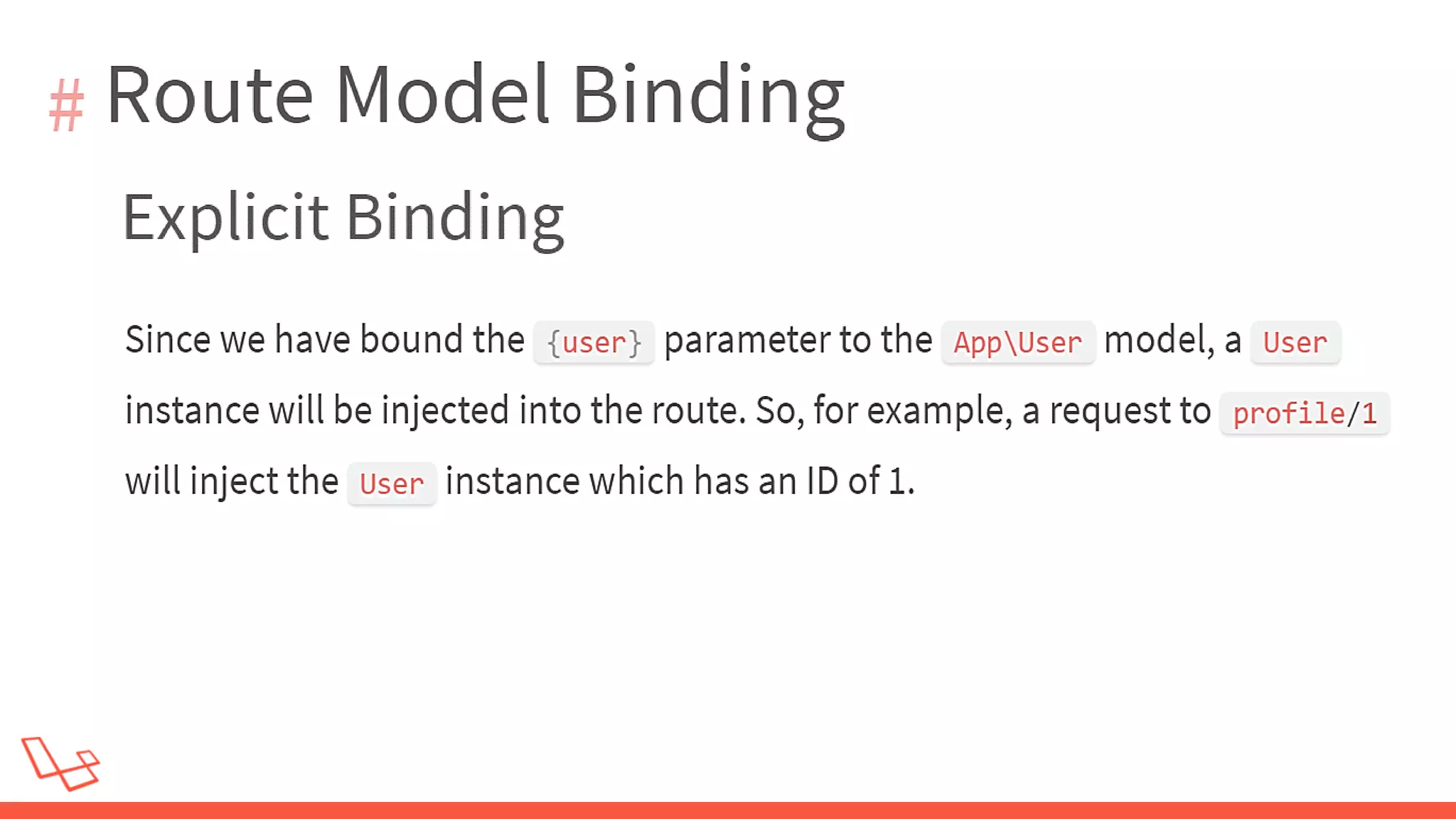 # Route Model Binding

Explicit Binding

Since we have bound the {user} parameter to the App\User model, a User instance will be injected into the route. So, for example, a request to profile/1 will inject the User instance which has an ID of 1.